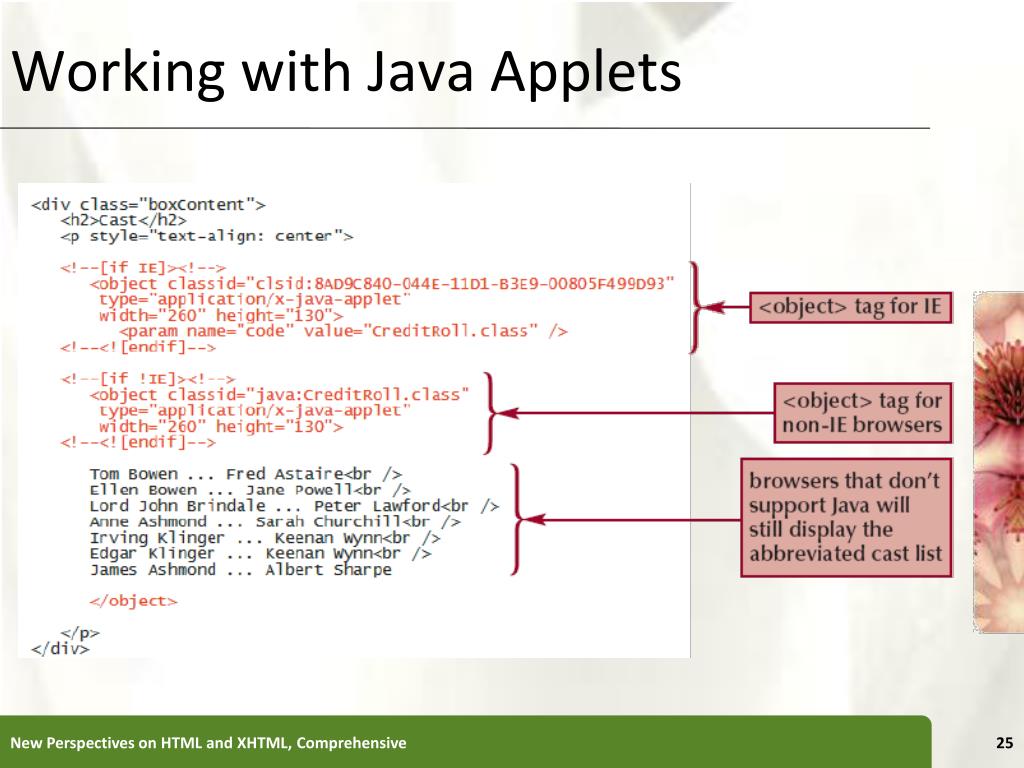 Working with Java Applets

<div class="boxContent">
<h2>Cast</h2>
<p style="text-align: center">

<!--[if IE]><!-->
<object classid="clsid:8AD9C840-044E-11D1-B3E9-00805F499D93"
type="application/x-java-applet"
width="260" height="130">
<param name="code" value="CreditRoll.class" />
<!--<![endif]-->

<!--[if !IE]><!-->
<object classid="java:CreditRoll.class"
type="application/x-java-applet"
width="260" height="130">
<!--<![endif]-->

Tom Bowen ... Fred Astaire<br />
Ellen Bowen ... Jane Powell<br />
Lord John Brindale ... Peter Lawford<br />
Anne Ashmond ... Sarah Churchill<br />
Irving Klinger ... Keenan Wynn<br />
Edgar Klinger ... Keenan Wynn<br />
James Ashmond ... Albert Sharpe

</object>

</p>
</div>

<object> tag for IE

<object> tag for non-IE browsers

browsers that don't support Java will still display the abbreviated cast list

New Perspectives on HTML and XHTML, Comprehensive

25